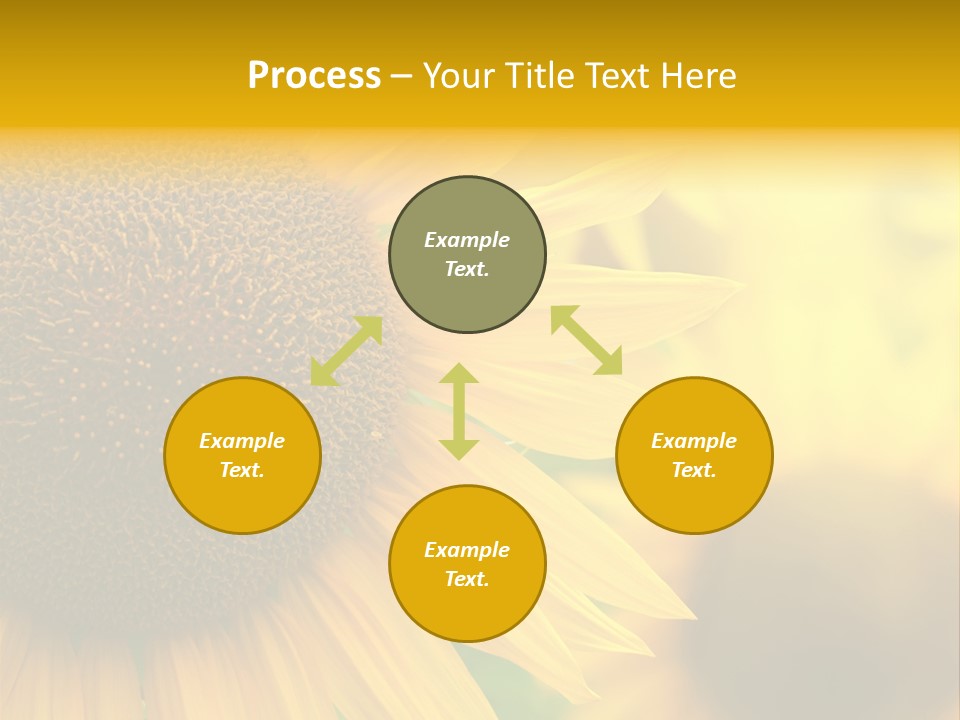 Process – Your Title Text Here

Example Text.

Example Text.

Example Text.

Example Text.